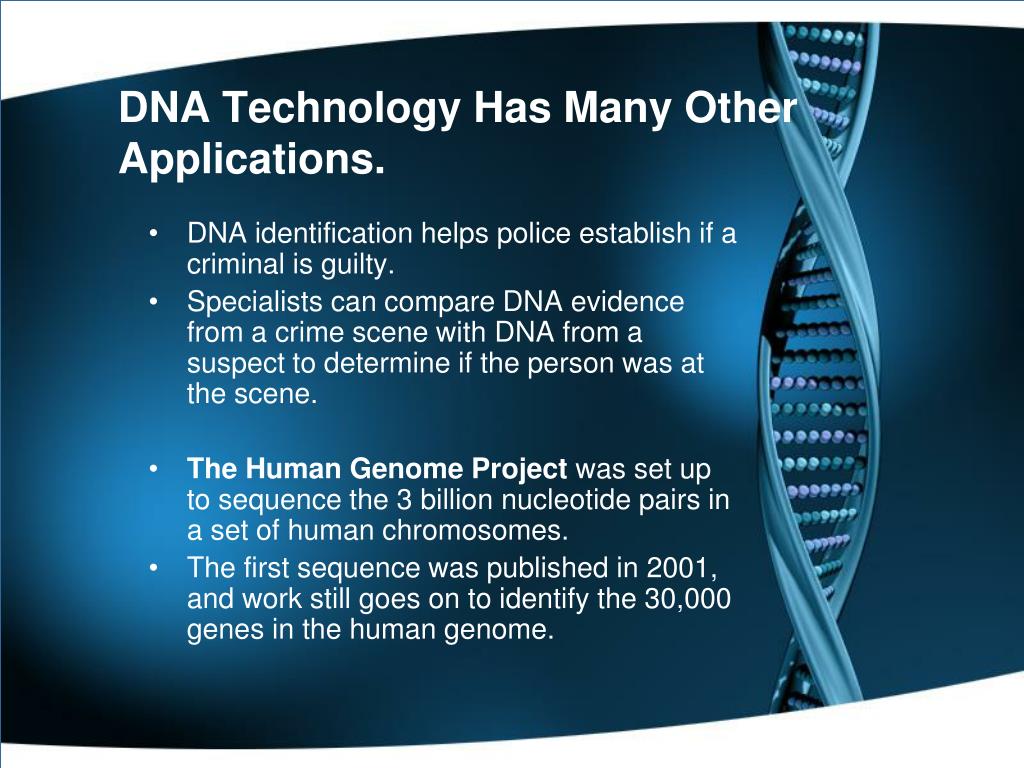 DNA Technology Has Many Other Applications.

• DNA identification helps police establish if a criminal is guilty.
• Specialists can compare DNA evidence from a crime scene with DNA from a suspect to determine if the person was at the scene.

• The Human Genome Project was set up to sequence the 3 billion nucleotide pairs in a set of human chromosomes.
• The first sequence was published in 2001, and work still goes on to identify the 30,000 genes in the human genome.